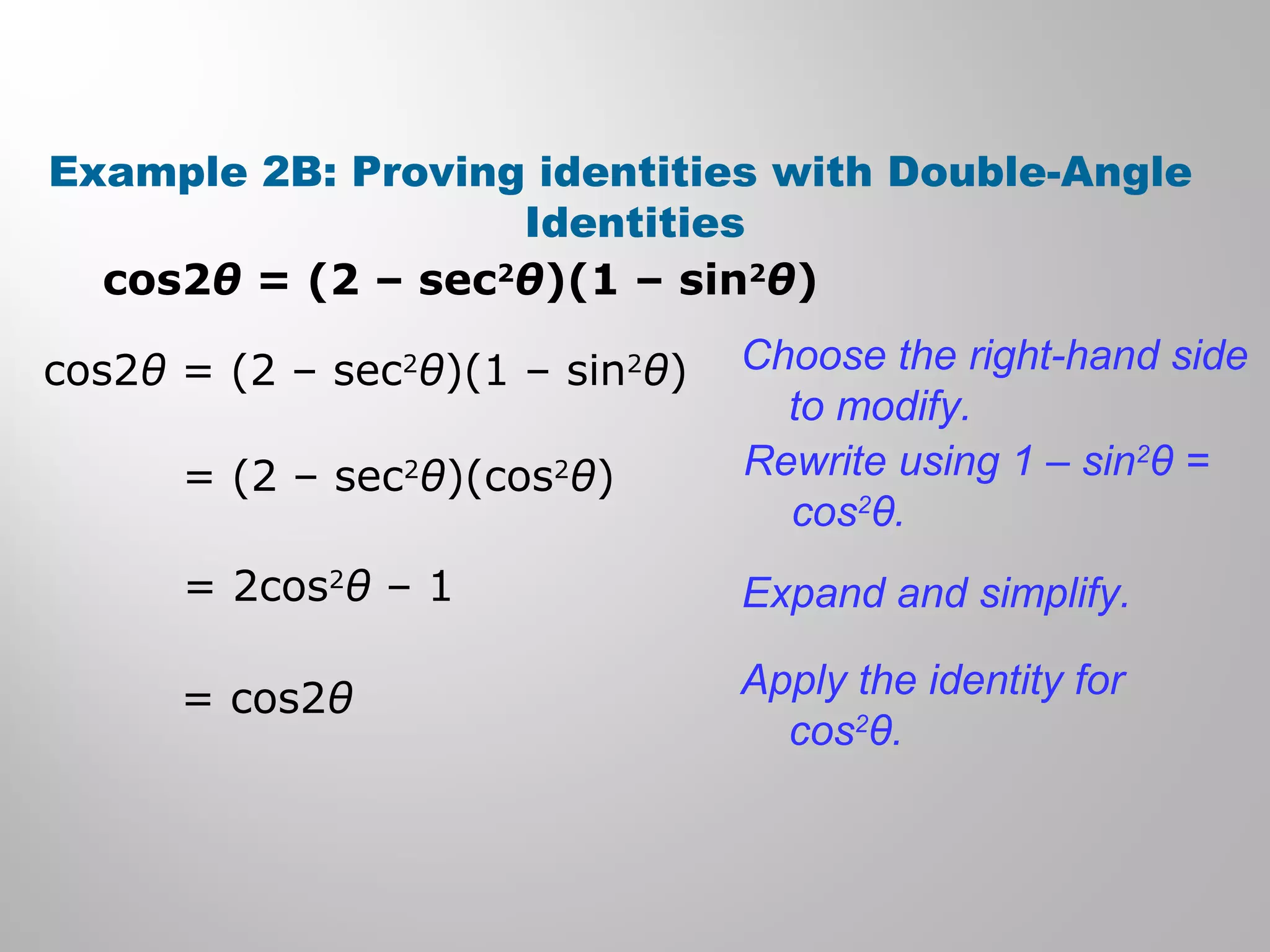 Example 2B: Proving identities with Double-Angle Identities

$\cos 2\theta = (2 - \sec^2\theta)(1 - \sin^2\theta)$

$\cos 2\theta = (2 - \sec^2\theta)(1 - \sin^2\theta)$

Choose the right-hand side to modify.

$= (2 - \sec^2\theta)(\cos^2\theta)$

Rewrite using $1 - \sin^2\theta = \cos^2\theta$.

$= 2\cos^2\theta - 1$

Expand and simplify.

$= \cos 2\theta$

Apply the identity for $\cos^2\theta$.